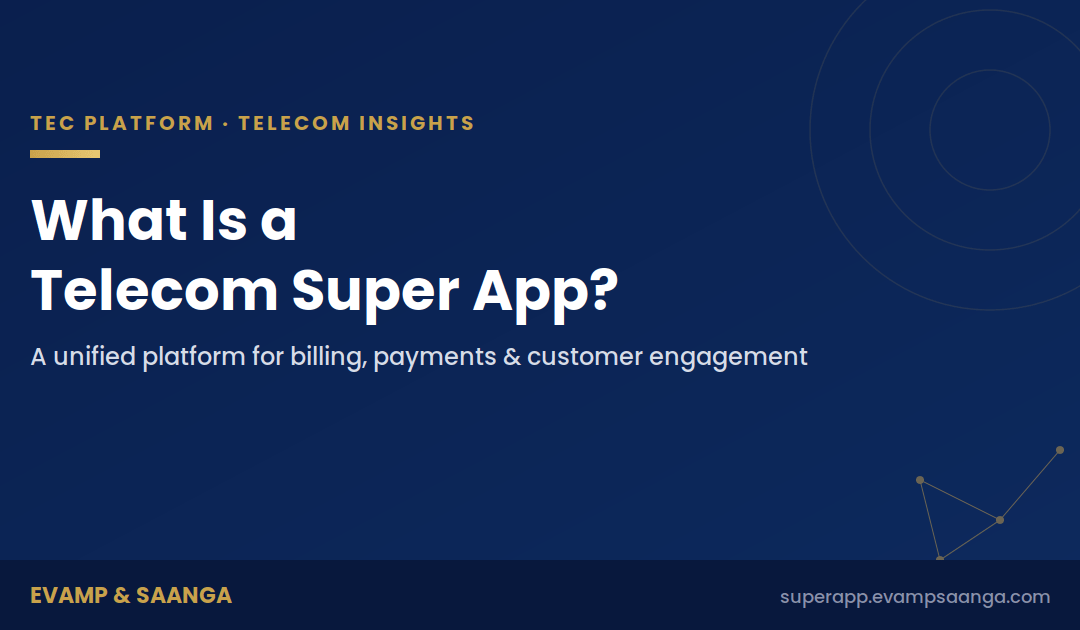 TEC PLATFORM · TELECOM INSIGHTS

What Is a
Telecom Super App?

A unified platform for billing, payments & customer engagement

EVAMP & SAANGA

superapp.evampsaanga.com